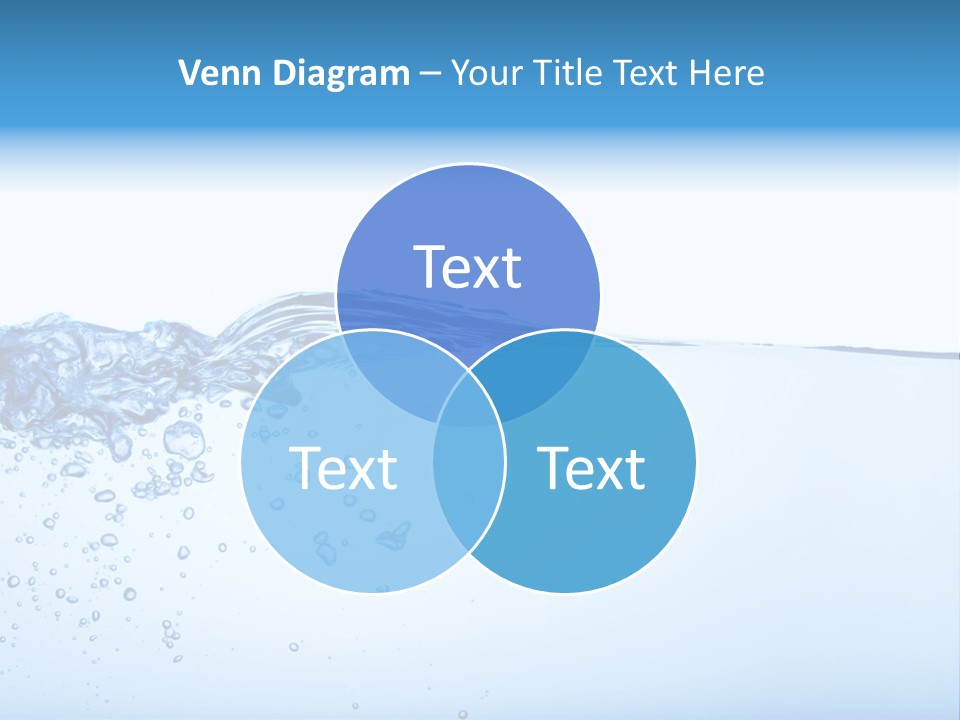 Venn Diagram – Your Title Text Here

Text

Text

Text